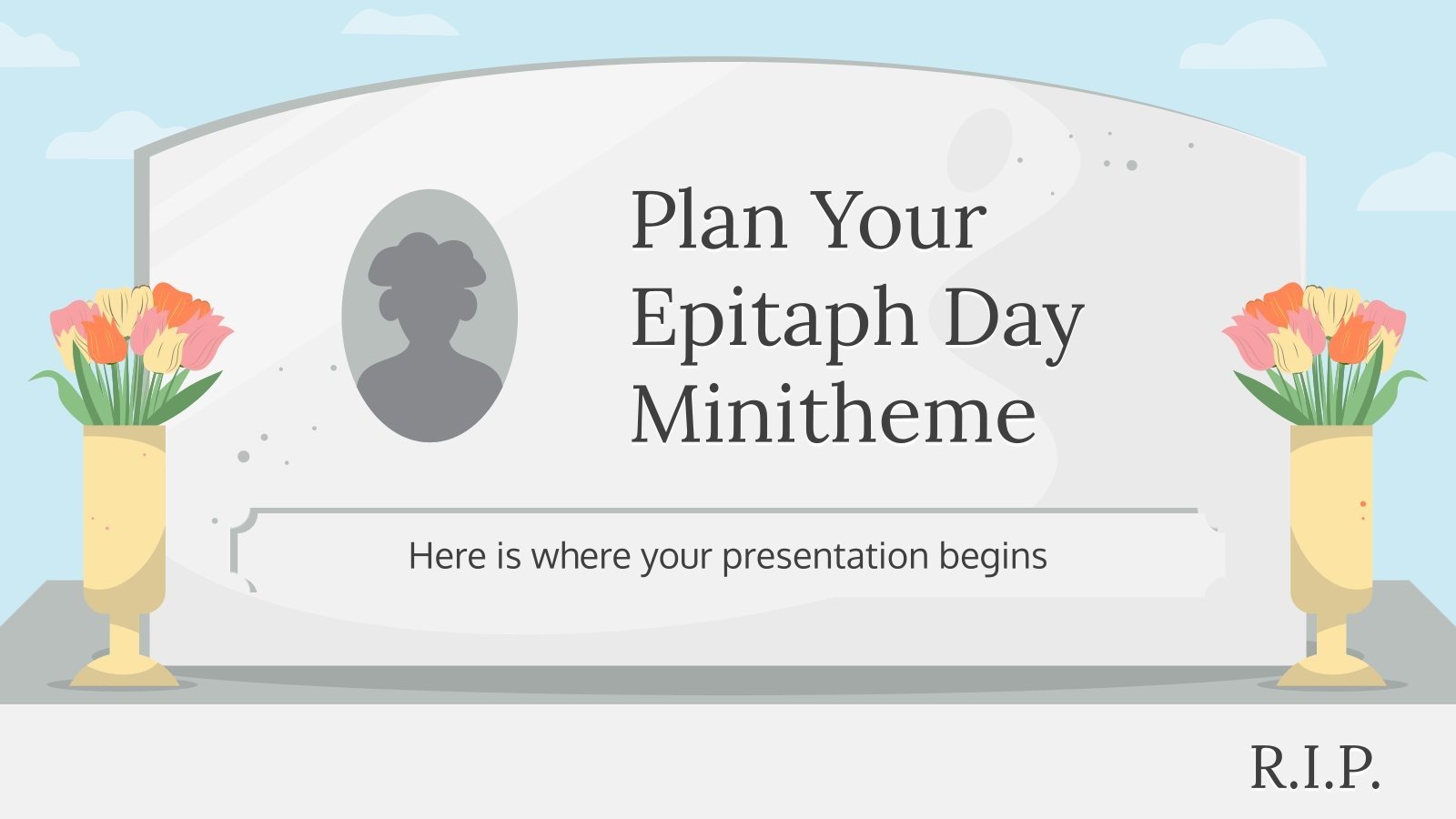 Plan Your Epitaph Day Minitheme

Here is where your presentation begins

R.I.P.